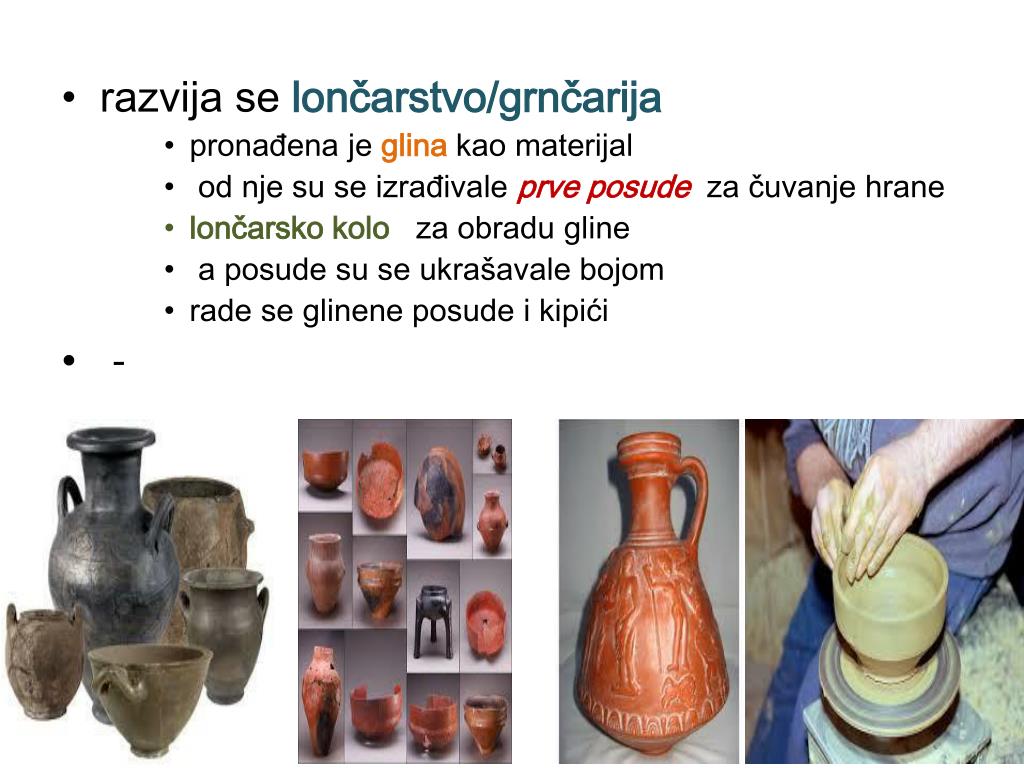 • razvija se lončarstvo/grnčarija
 • pronađena je glina kao materijal
 • od nje su se izrađivale prve posude za čuvanje hrane
 • lončarsko kolo za obradu gline
 • a posude su se ukrašavale bojom
 • rade se glinene posude i kipići
• -